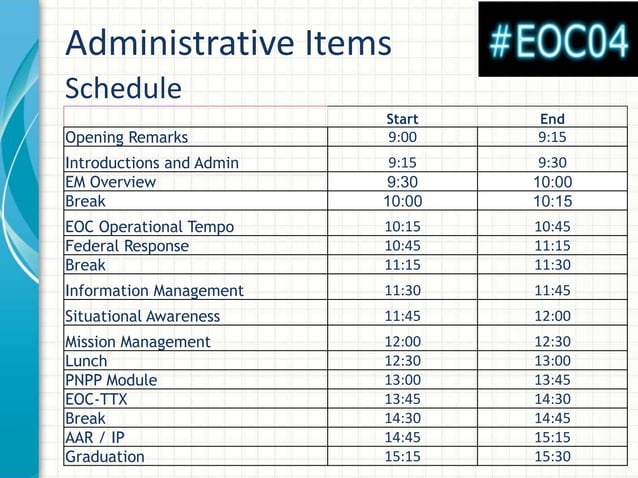 Administrative Items

#EOC04

Schedule

| | Start | End |
|---|---|---|
| Opening Remarks | 9:00 | 9:15 |
| Introductions and Admin | 9:15 | 9:30 |
| EM Overview | 9:30 | 10:00 |
| Break | 10:00 | 10:15 |
| EOC Operational Tempo | 10:15 | 10:45 |
| Federal Response | 10:45 | 11:15 |
| Break | 11:15 | 11:30 |
| Information Management | 11:30 | 11:45 |
| Situational Awareness | 11:45 | 12:00 |
| Mission Management | 12:00 | 12:30 |
| Lunch | 12:30 | 13:00 |
| PNPP Module | 13:00 | 13:45 |
| EOC-TTX | 13:45 | 14:30 |
| Break | 14:30 | 14:45 |
| AAR / IP | 14:45 | 15:15 |
| Graduation | 15:15 | 15:30 |